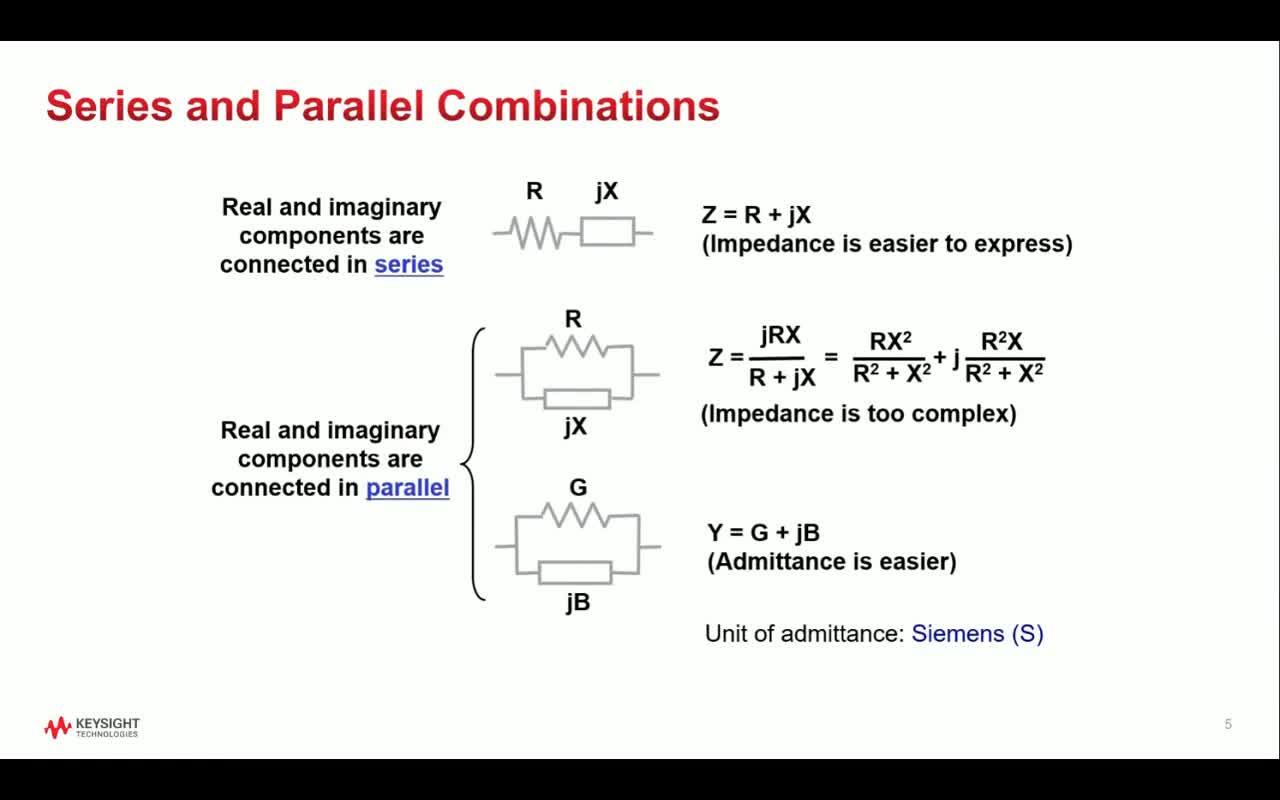 Series and Parallel Combinations

Real and imaginary components are connected in series

R jX

Z = R + jX
(Impedance is easier to express)

Real and imaginary components are connected in parallel

R

jX

$Z = \frac{jRX}{R + jX} = \frac{RX^2}{R^2 + X^2} + j\frac{R^2X}{R^2 + X^2}$
(Impedance is too complex)

G

jB

Y = G + jB
(Admittance is easier)

Unit of admittance: Siemens (S)

KEYSIGHT TECHNOLOGIES

5